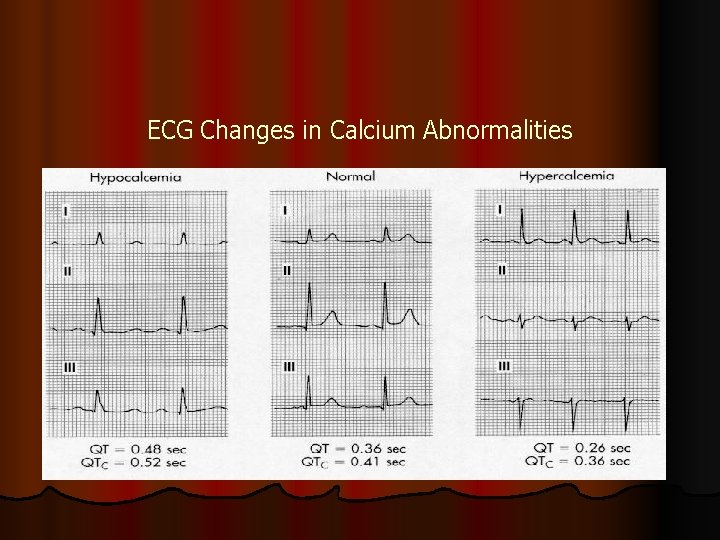 ECG Changes in Calcium Abnormalities

Hypocalcemia

I

II

III

QT = 0.48 sec
$QT_C$ = 0.52 sec

Normal

I

II

III

QT = 0.36 sec
$QT_C$ = 0.41 sec

Hypercalcemia

I

II

III

QT = 0.26 sec
$QT_C$ = 0.36 sec